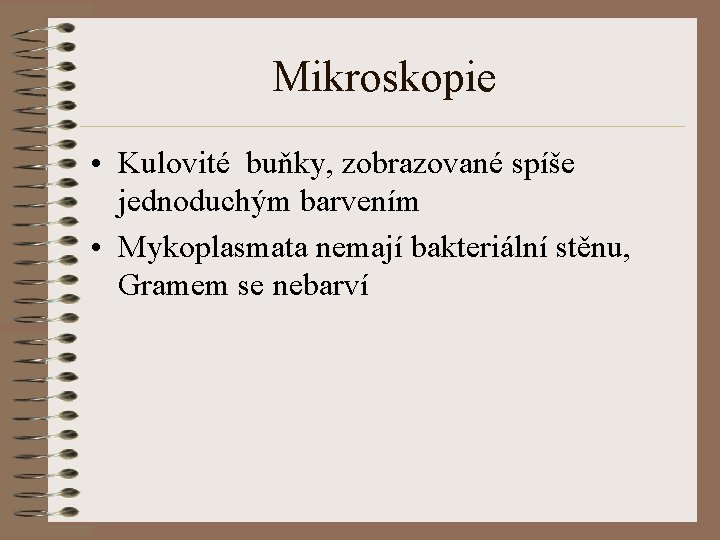 Mikroskopie

• Kulovité buňky, zobrazované spíše jednoduchým barvením

• Mykoplasmata nemají bakteriální stěnu, Gramem se nebarví